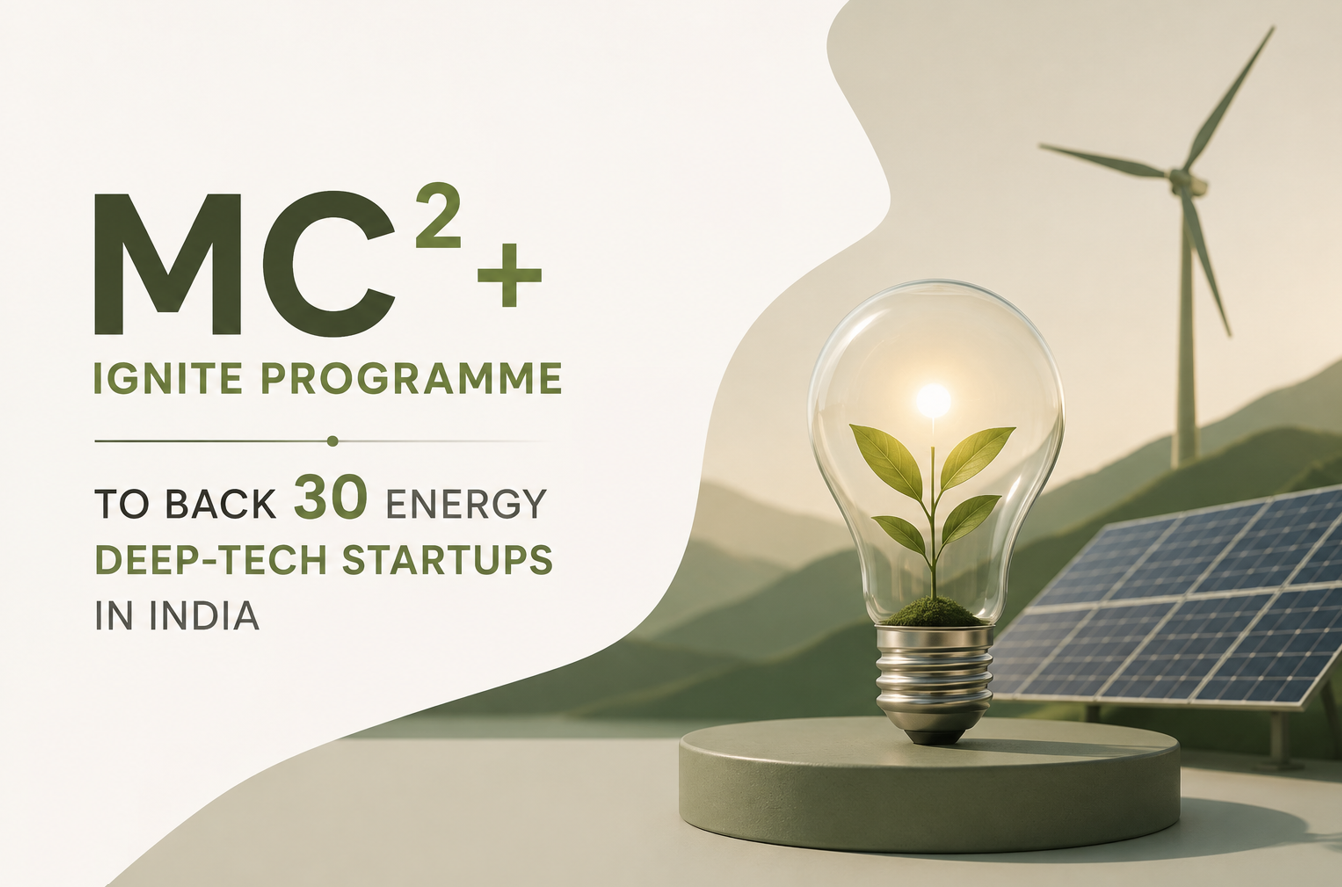 $MC^2+$
IGNITE PROGRAMME

TO BACK 30 ENERGY DEEP-TECH STARTUPS IN INDIA